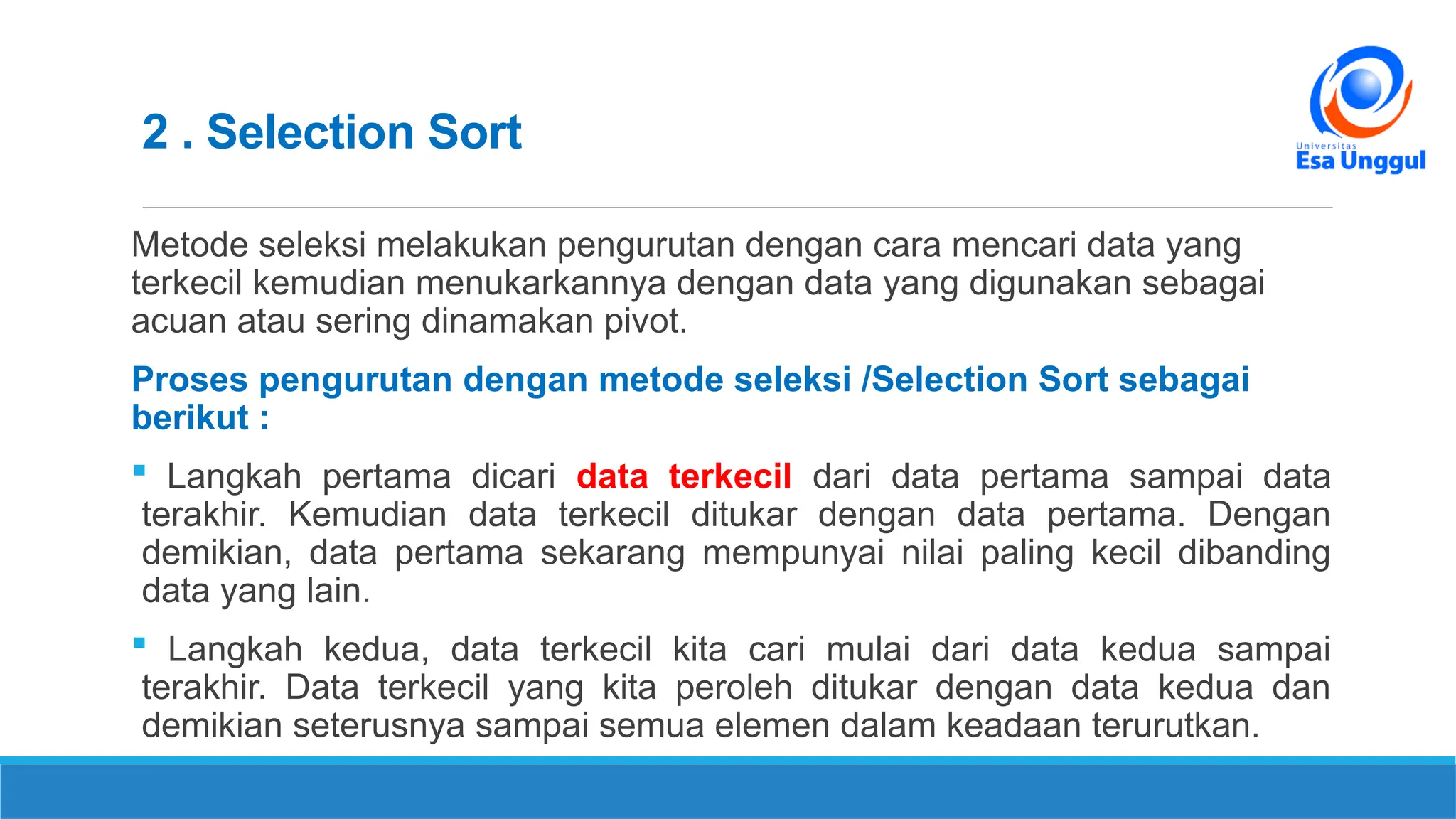 2 . Selection Sort

Universitas
Esa Unggul

Metode seleksi melakukan pengurutan dengan cara mencari data yang terkecil kemudian menukarkannya dengan data yang digunakan sebagai acuan atau sering dinamakan pivot.

Proses pengurutan dengan metode seleksi /Selection Sort sebagai berikut :

▪ Langkah pertama dicari data terkecil dari data pertama sampai data terakhir. Kemudian data terkecil ditukar dengan data pertama. Dengan demikian, data pertama sekarang mempunyai nilai paling kecil dibanding data yang lain.

▪ Langkah kedua, data terkecil kita cari mulai dari data kedua sampai terakhir. Data terkecil yang kita peroleh ditukar dengan data kedua dan demikian seterusnya sampai semua elemen dalam keadaan terurutkan.